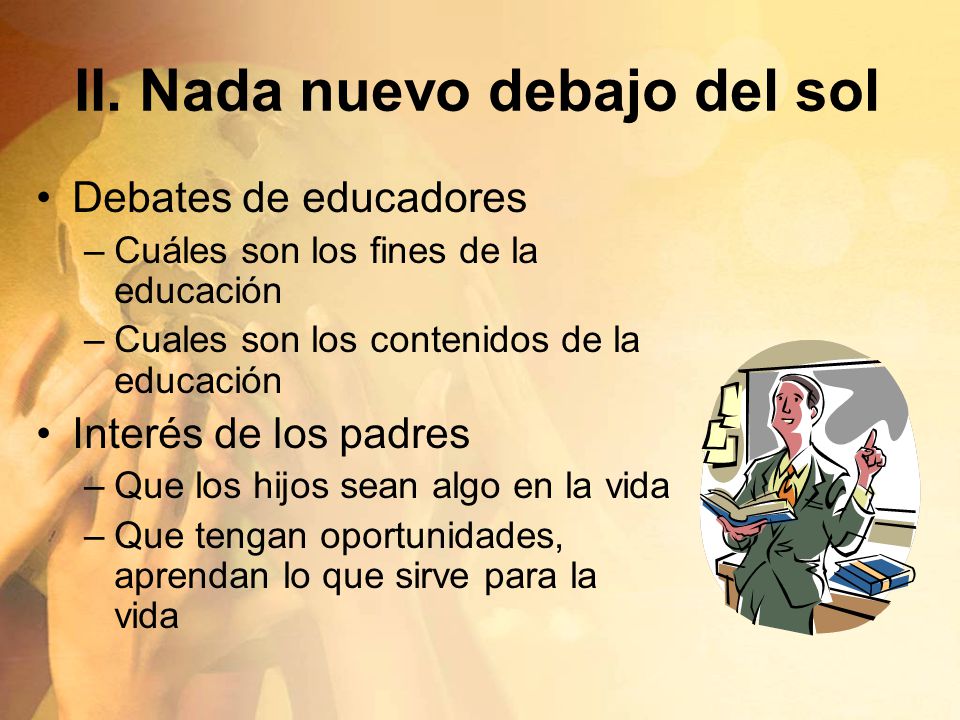 II. Nada nuevo debajo del sol

• Debates de educadores
 – Cuáles son los fines de la educación
 – Cuales son los contenidos de la educación
• Interés de los padres
 – Que los hijos sean algo en la vida
 – Que tengan oportunidades, aprendan lo que sirve para la vida